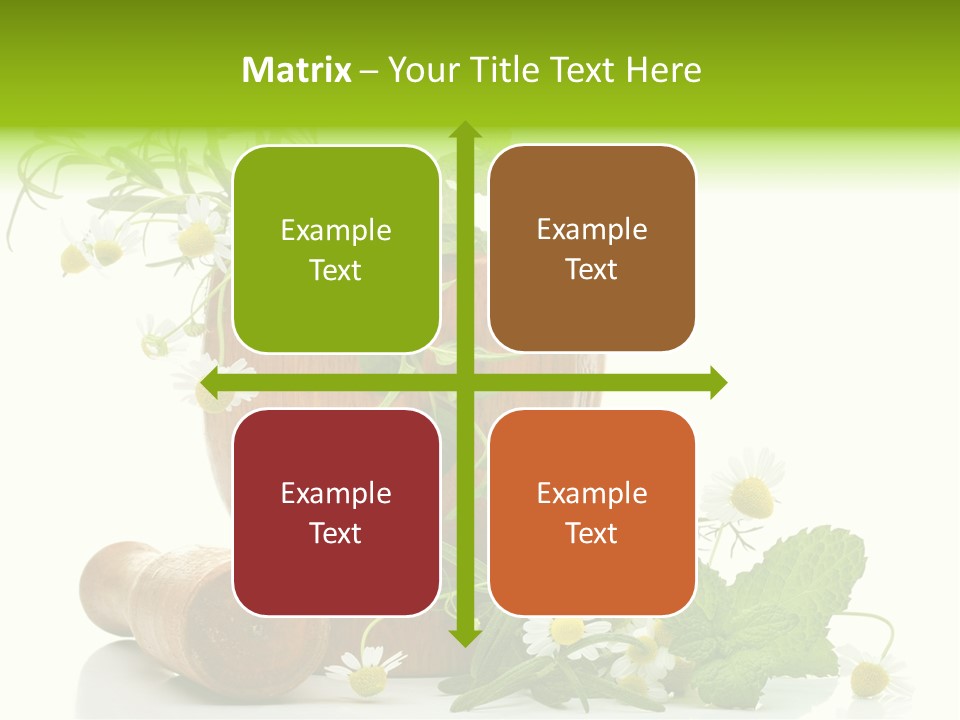 Matrix – Your Title Text Here

Example Text

Example Text

Example Text

Example Text